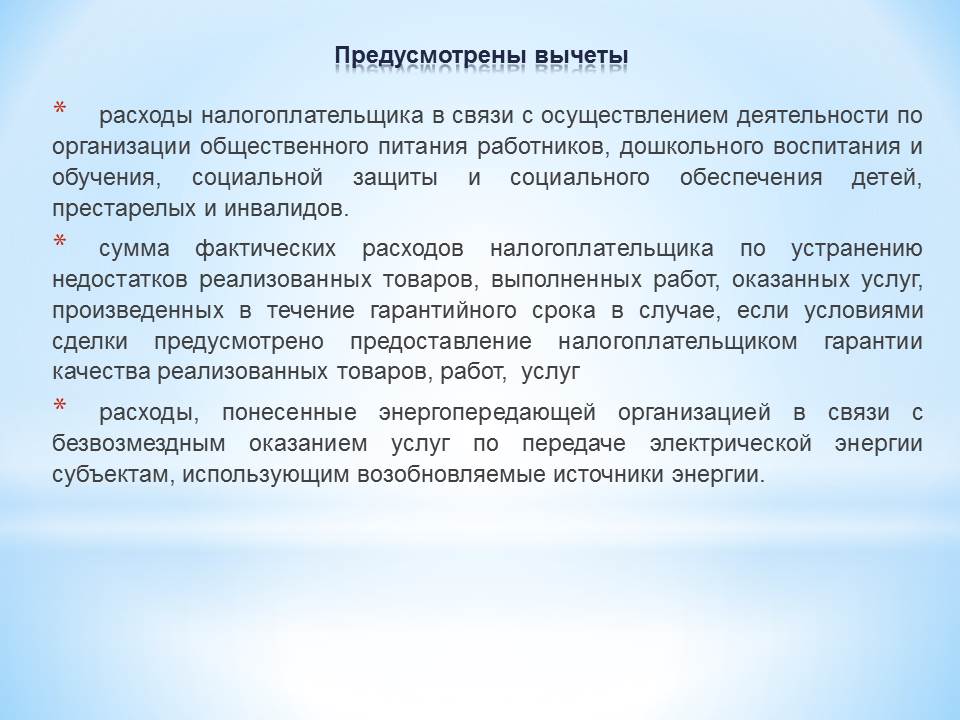 Предусмотрены вычеты

* расходы налогоплательщика в связи с осуществлением деятельности по организации общественного питания работников, дошкольного воспитания и обучения, социальной защиты и социального обеспечения детей, престарелых и инвалидов.

* сумма фактических расходов налогоплательщика по устранению недостатков реализованных товаров, выполненных работ, оказанных услуг, произведенных в течение гарантийного срока в случае, если условиями сделки предусмотрено предоставление налогоплательщиком гарантии качества реализованных товаров, работ, услуг

* расходы, понесенные энергопередающей организацией в связи с безвозмездным оказанием услуг по передаче электрической энергии субъектам, использующим возобновляемые источники энергии.